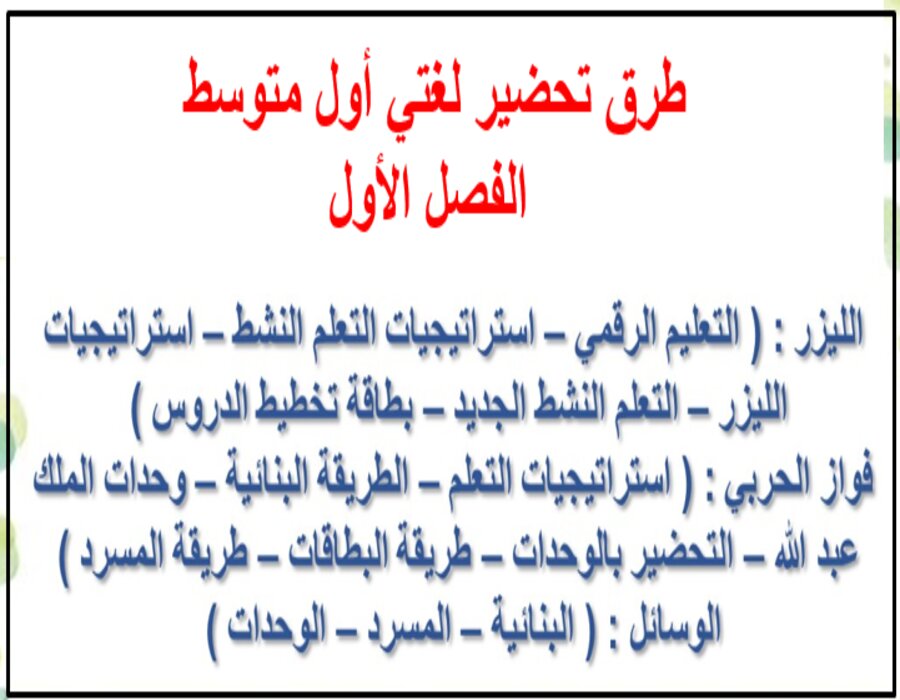 طرق تحضير لغتي أول متوسط
الفصل الأول

الليزر : ( التعليم الرقمي – استراتيجيات التعلم النشط – استراتيجيات الليزر – التعلم النشط الجديد – بطاقة تخطيط الدروس )
فواز الحربي : ( استراتيجيات التعلم – الطريقة البنائية – وحدات الملك عبد الله – التحضير بالوحدات – طريقة البطاقات – طريقة المسرد )
الوسائل : ( البنائية – المسرد – الوحدات )